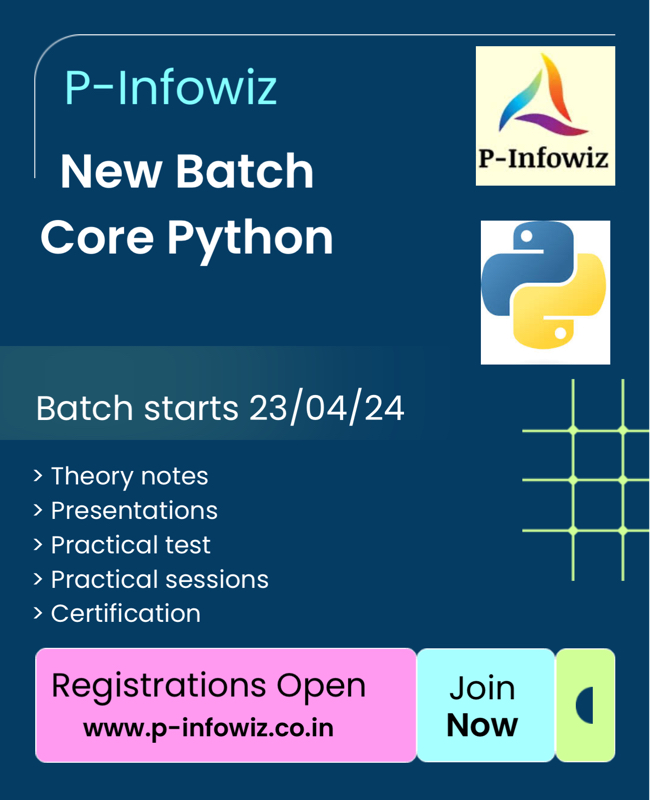 P-Infowiz

P-Infowiz

New Batch
Core Python

Batch starts 23/04/24

> Theory notes
> Presentations
> Practical test
> Practical sessions
> Certification

Registrations Open
www.p-infowiz.co.in

Join
Now